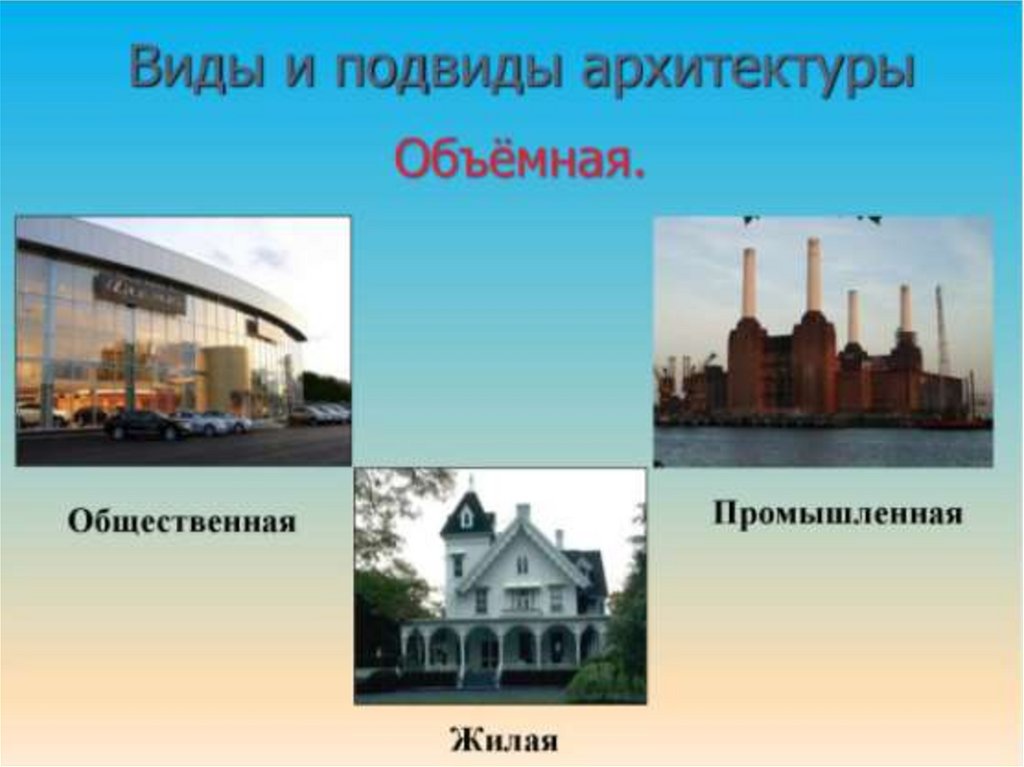 Виды и подвиды архитектуры

Объёмная.

Общественная

Промышленная

Жилая